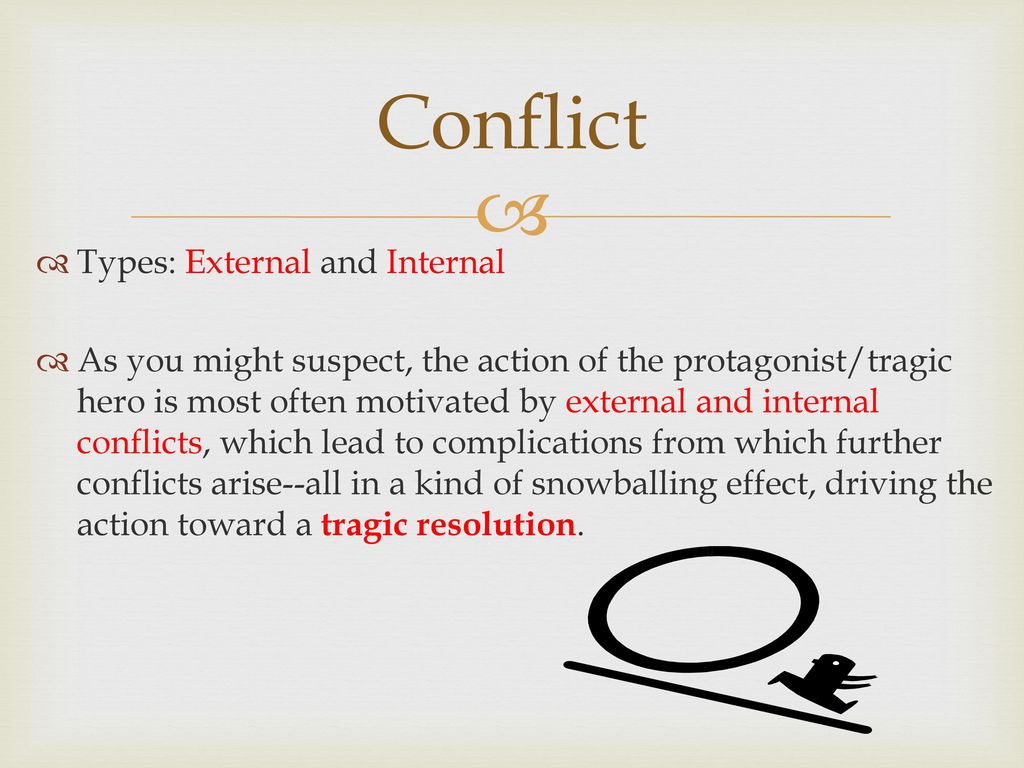 Conflict

Types: External and Internal

As you might suspect, the action of the protagonist/tragic hero is most often motivated by external and internal conflicts, which lead to complications from which further conflicts arise--all in a kind of snowballing effect, driving the action toward a tragic resolution.